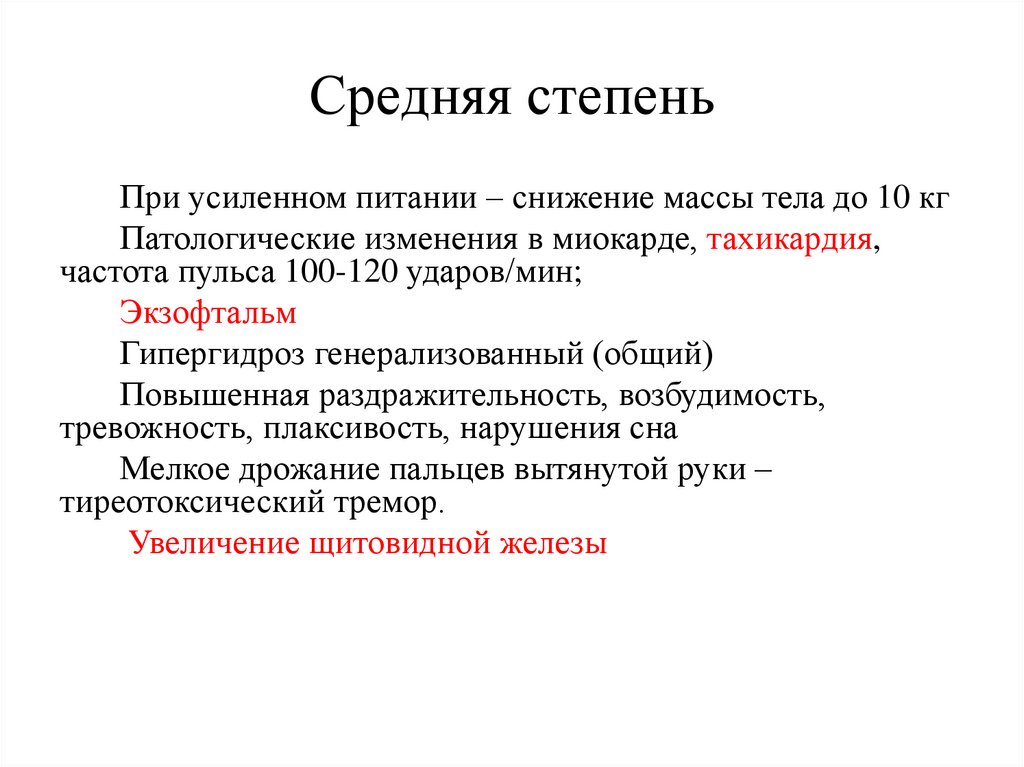 Средняя степень

При усиленном питании – снижение массы тела до 10 кг

Патологические изменения в миокарде, тахикардия, частота пульса 100-120 ударов/мин;

Экзофтальм

Гипергидроз генерализованный (общий)

Повышенная раздражительность, возбудимость, тревожность, плаксивость, нарушения сна

Мелкое дрожание пальцев вытянутой руки – тиреотоксический тремор.

Увеличение щитовидной железы